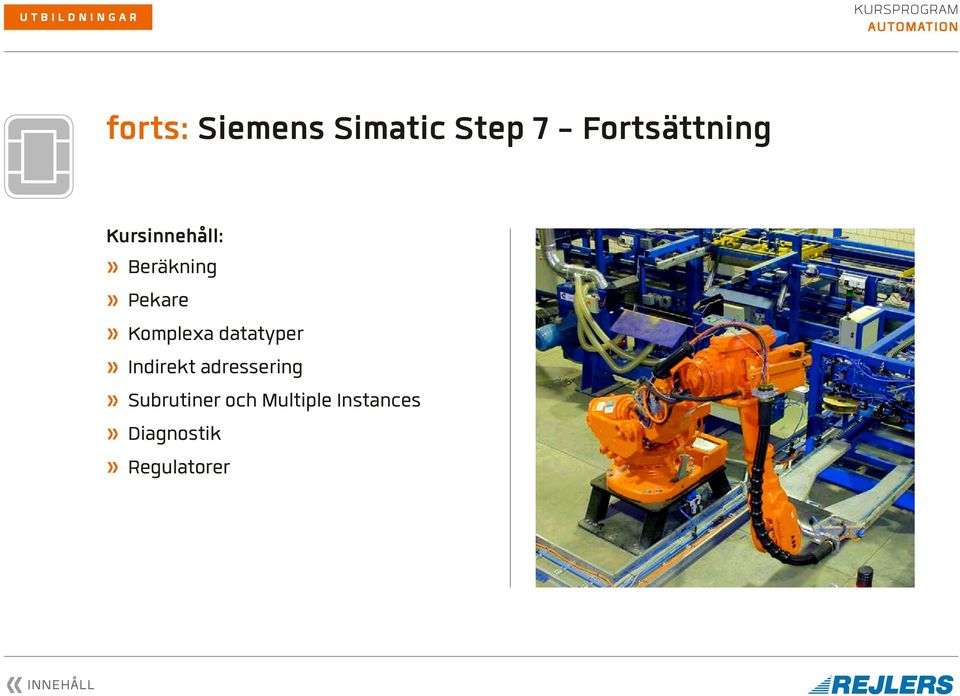 UTBILDNINGAR

KURSPROGRAM
AUTOMATION

forts: Siemens Simatic Step 7 – Fortsättning

Kursinnehåll:
» Beräkning
» Pekare
» Komplexa datatyper
» Indirekt adressering
» Subrutiner och Multiple Instances
» Diagnostik
» Regulatorer

« INNEHÅLL

REJLERS